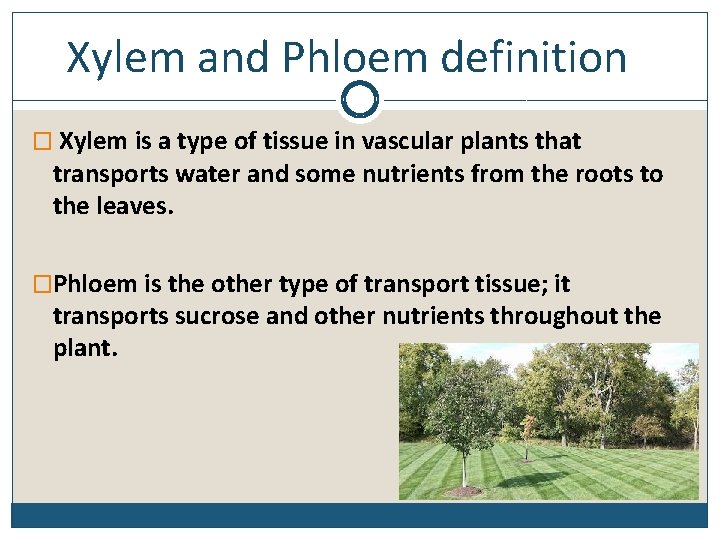 Xylem and Phloem definition

□ Xylem is a type of tissue in vascular plants that transports water and some nutrients from the roots to the leaves.

□Phloem is the other type of transport tissue; it transports sucrose and other nutrients throughout the plant.